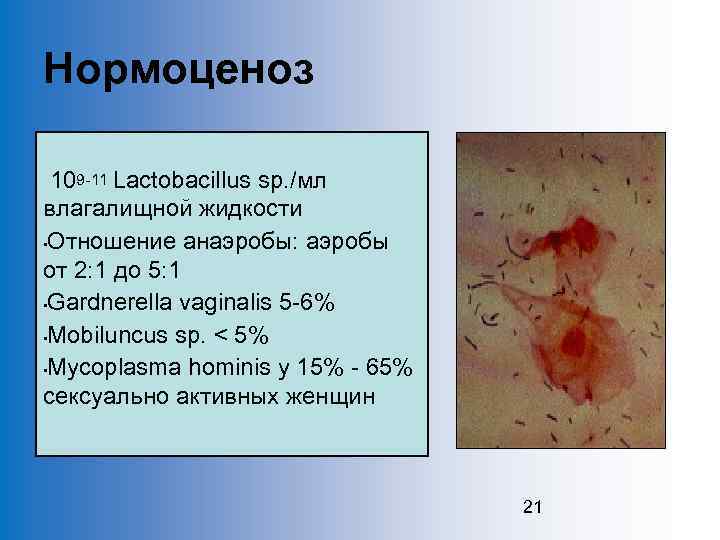 Нормоценоз

$10^{9-11}$ Lactobacillus sp./мл влагалищной жидкости
•Отношение анаэробы: аэробы от 2:1 до 5:1
•Gardnerella vaginalis 5-6%
•Mobiluncus sp. < 5%
•Mycoplasma hominis у 15% - 65% сексуально активных женщин

21